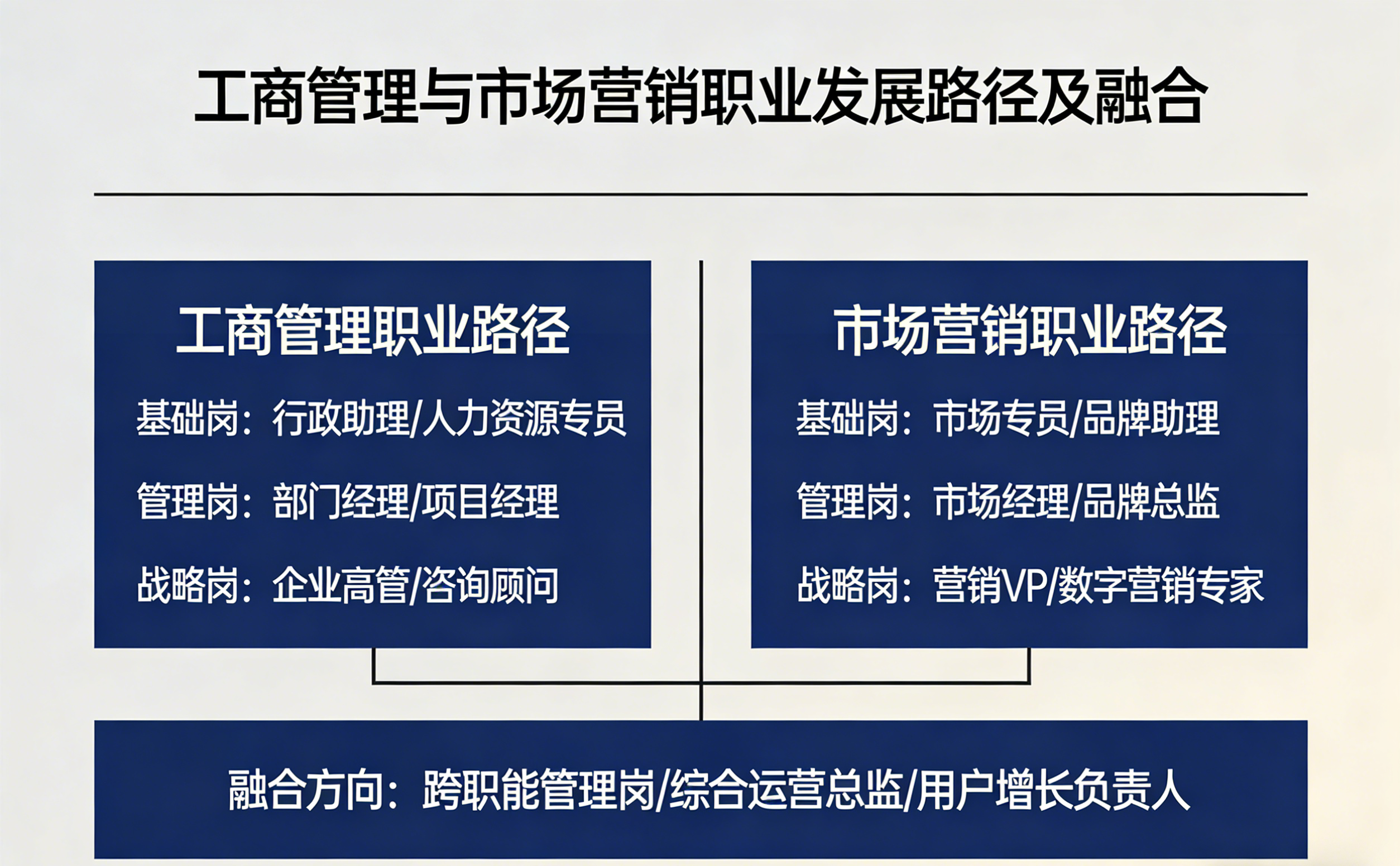 工商管理与市场营销职业发展路径及融合

工商管理职业路径

基础岗：行政助理/人力资源专员

管理岗：部门经理/项目经理

战略岗：企业高管/咨询顾问

市场营销职业路径

基础岗：市场专员/品牌助理

管理岗：市场经理/品牌总监

战略岗：营销VP/数字营销专家

融合方向：跨职能管理岗/综合运营总监/用户增长负责人